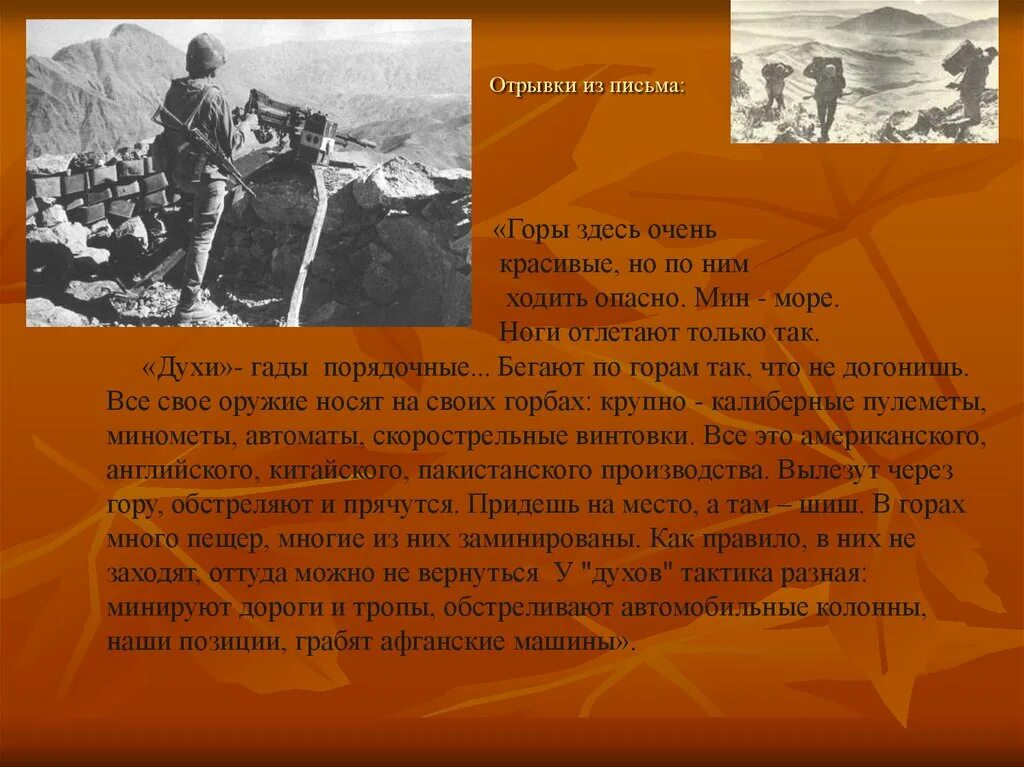 Отрывки из письма:

«Горы здесь очень красивые, но по ним ходить опасно. Мин - море. Ноги отлетают только так.

«Духи»- гады порядочные... Бегают по горам так, что не догонишь. Все свое оружие носят на своих горбах: крупно - калиберные пулеметы, минометы, автоматы, скорострельные винтовки. Все это американского, английского, китайского, пакистанского производства. Вылезут через гору, обстреляют и прячутся. Придешь на место, а там – шиш. В горах много пещер, многие из них заминированы. Как правило, в них не заходят, оттуда можно не вернуться У "духов" тактика разная: минируют дороги и тропы, обстреливают автомобильные колонны, наши позиции, грабят афганские машины».